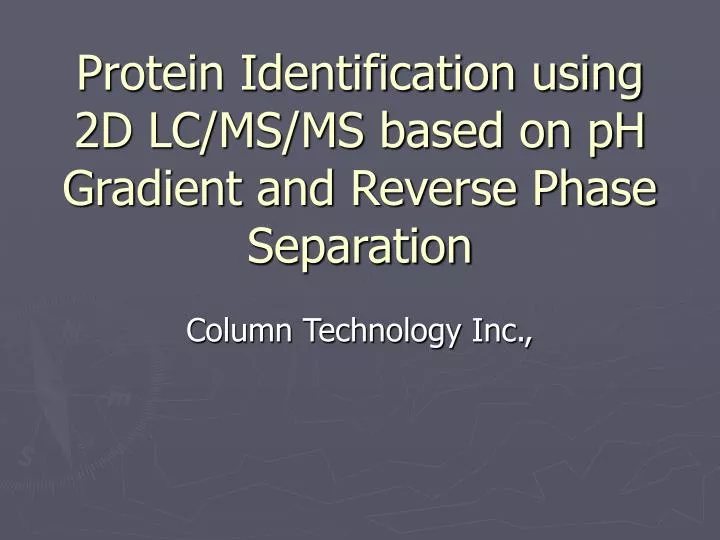 Protein Identification using 2D LC/MS/MS based on pH Gradient and Reverse Phase Separation

Column Technology Inc.,